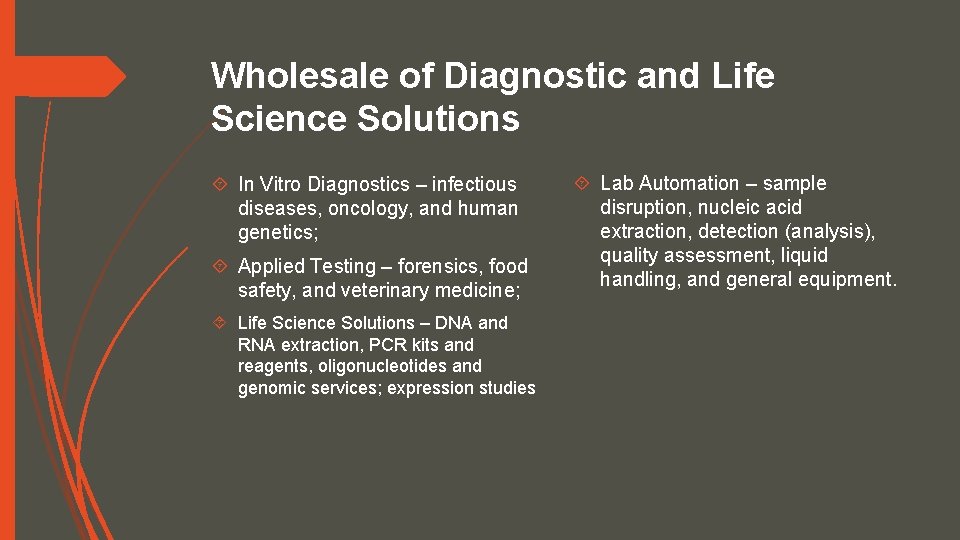 Wholesale of Diagnostic and Life Science Solutions

In Vitro Diagnostics – infectious diseases, oncology, and human genetics;

Applied Testing – forensics, food safety, and veterinary medicine;

Life Science Solutions – DNA and RNA extraction, PCR kits and reagents, oligonucleotides and genomic services; expression studies

Lab Automation – sample disruption, nucleic acid extraction, detection (analysis), quality assessment, liquid handling, and general equipment.